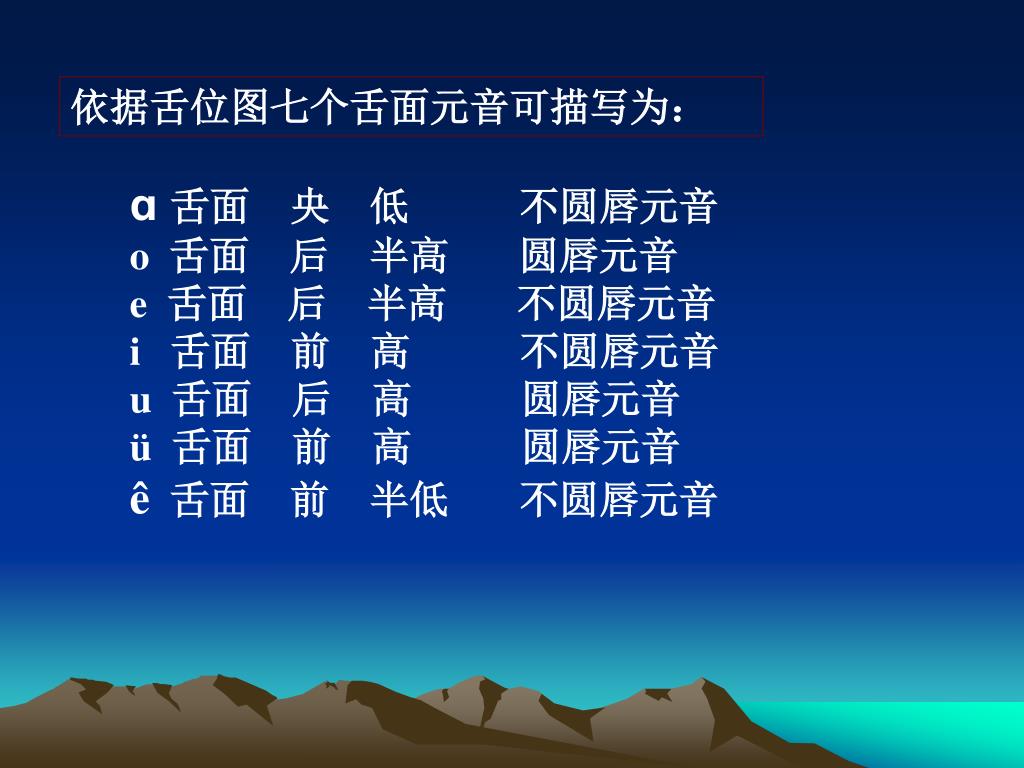 依据舌位图七个舌面元音可描写为：

ɑ 舌面 央 低 不圆唇元音
o 舌面 后 半高 圆唇元音
e 舌面 后 半高 不圆唇元音
i 舌面 前 高 不圆唇元音
u 舌面 后 高 圆唇元音
ü 舌面 前 高 圆唇元音
ê 舌面 前 半低 不圆唇元音